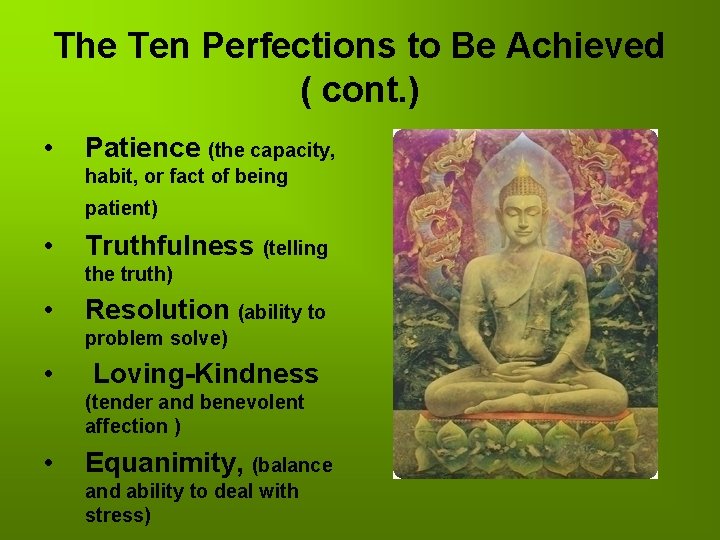 The Ten Perfections to Be Achieved ( cont.)

• Patience (the capacity, habit, or fact of being patient)
• Truthfulness (telling the truth)
• Resolution (ability to problem solve)
• Loving-Kindness (tender and benevolent affection )
• Equanimity, (balance and ability to deal with stress)